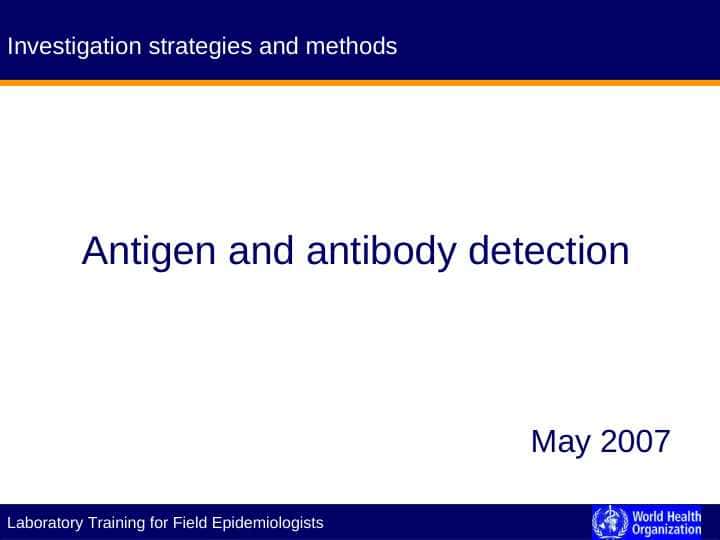 Investigation strategies and methods

Antigen and antibody detection

May 2007

Laboratory Training for Field Epidemiologists

World Health Organization